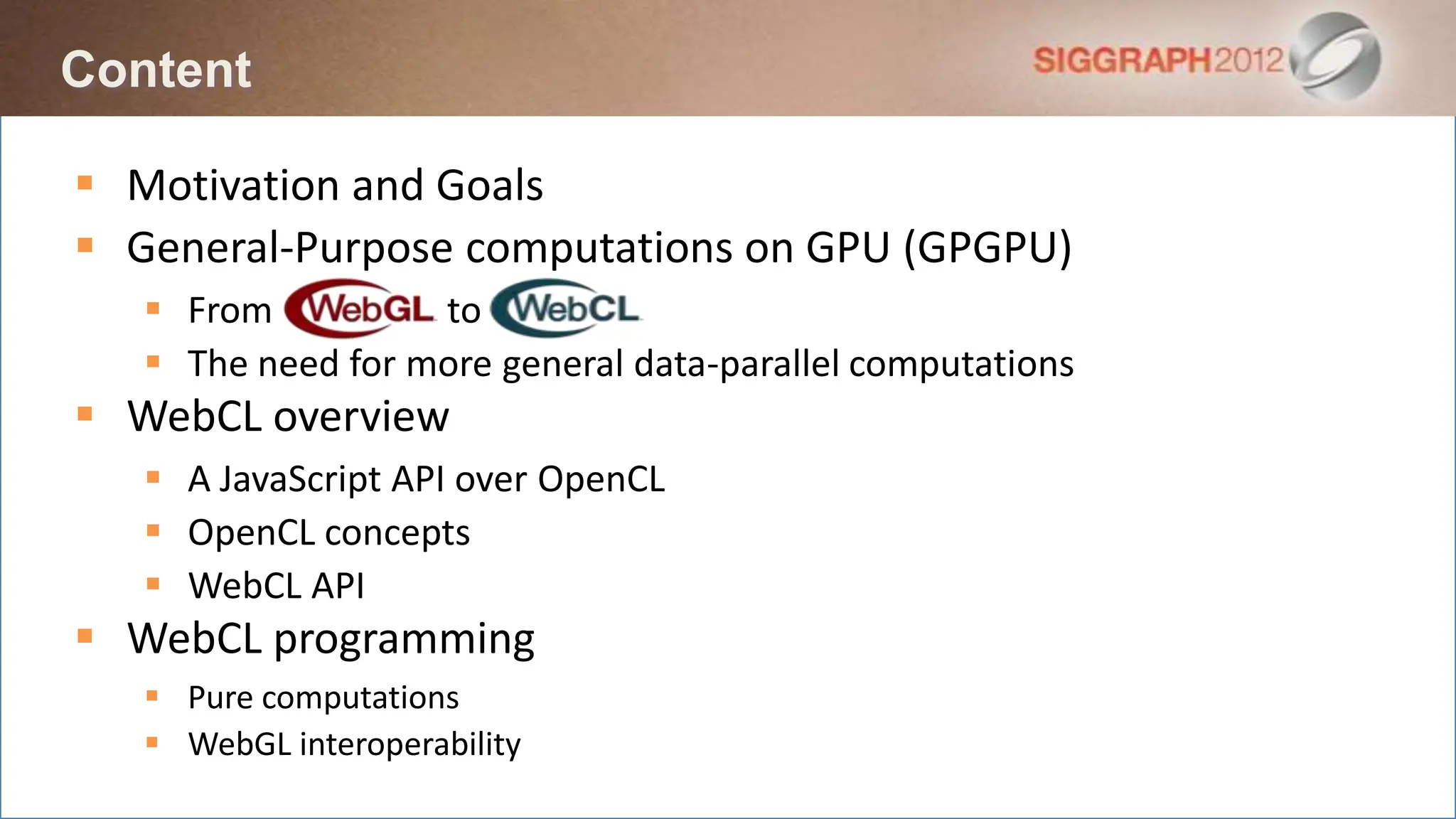 Content

SIGGRAPH2012

- Motivation and Goals
- General-Purpose computations on GPU (GPGPU)
  - From WebGL to WebCL
  - The need for more general data-parallel computations
- WebCL overview
  - A JavaScript API over OpenCL
  - OpenCL concepts
  - WebCL API
- WebCL programming
  - Pure computations
  - WebGL interoperability